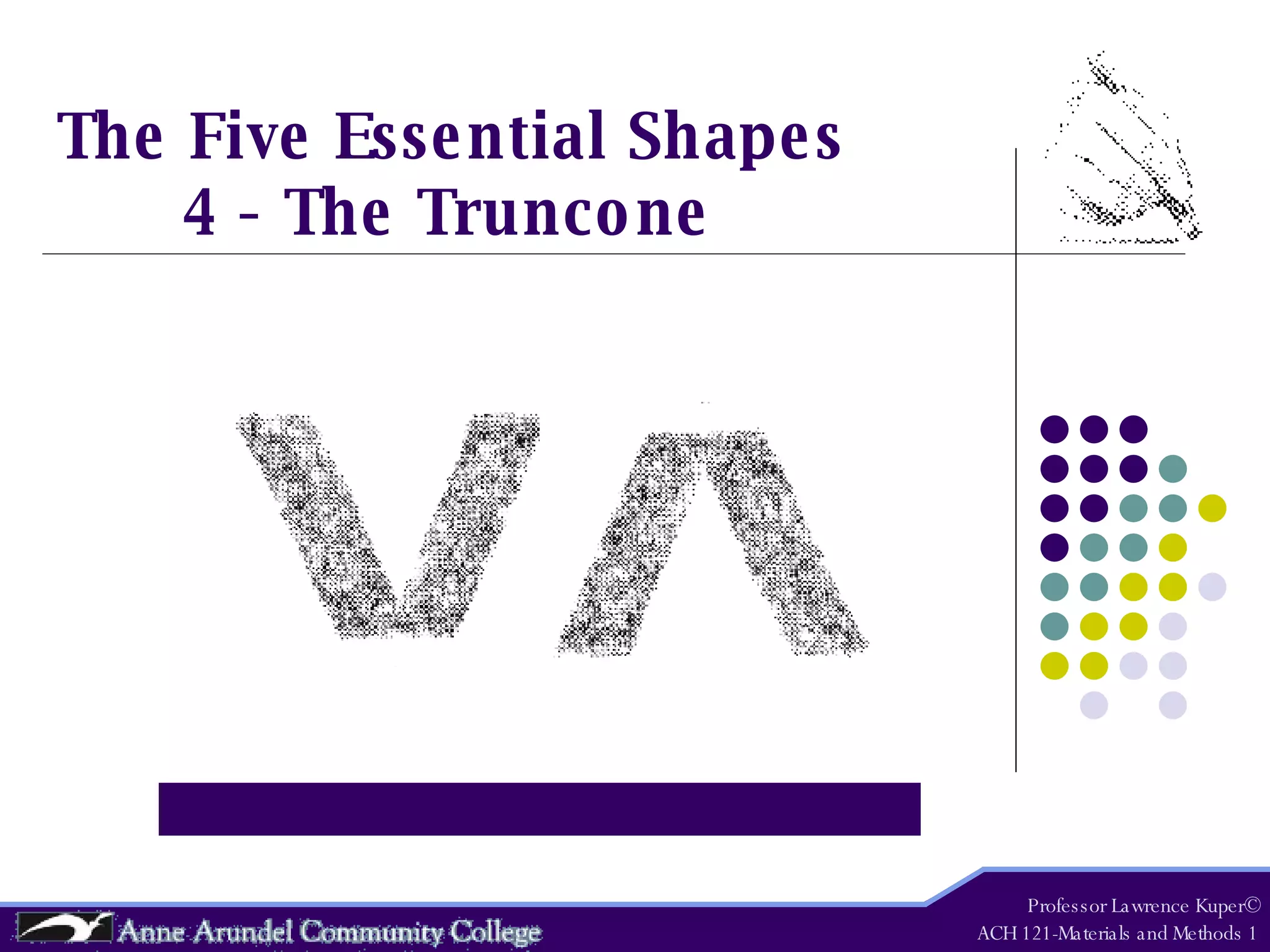 The Five Essential Shapes
4 - The Truncone

Anne Arundel Community College

Professor Lawrence Kuper©
ACH 121-Materials and Methods 1